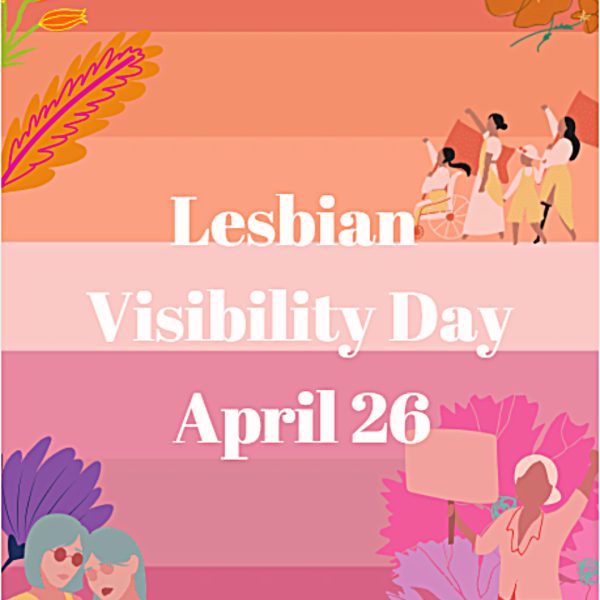 Lesbian Visibility Day April 26